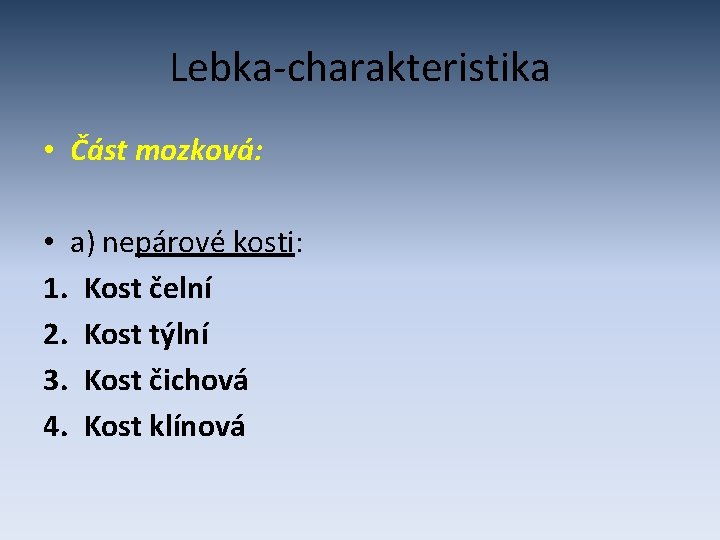 Lebka-charakteristika

• Část mozková:

• a) nepárové kosti:
1. Kost čelní
2. Kost týlní
3. Kost čichová
4. Kost klínová